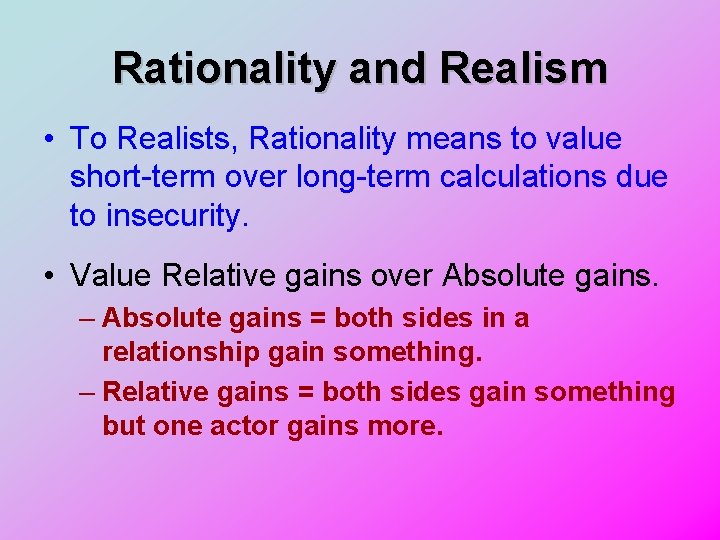 Rationality and Realism

• To Realists, Rationality means to value short-term over long-term calculations due to insecurity.

• Value Relative gains over Absolute gains.

– Absolute gains = both sides in a relationship gain something.

– Relative gains = both sides gain something but one actor gains more.